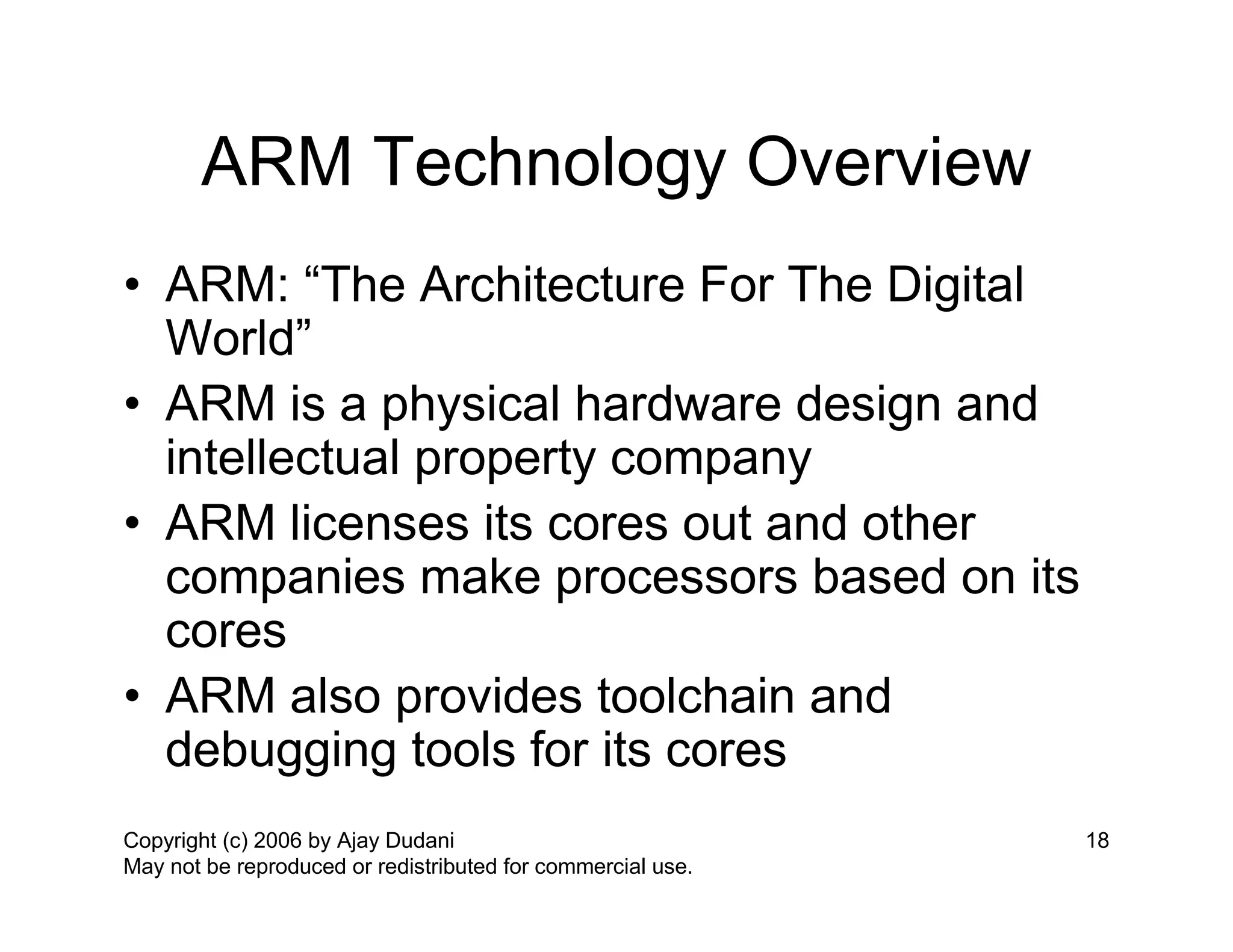 ARM Technology Overview

• ARM: “The Architecture For The Digital World”
• ARM is a physical hardware design and intellectual property company
• ARM licenses its cores out and other companies make processors based on its cores
• ARM also provides toolchain and debugging tools for its cores

Copyright (c) 2006 by Ajay Dudani
May not be reproduced or redistributed for commercial use.

18